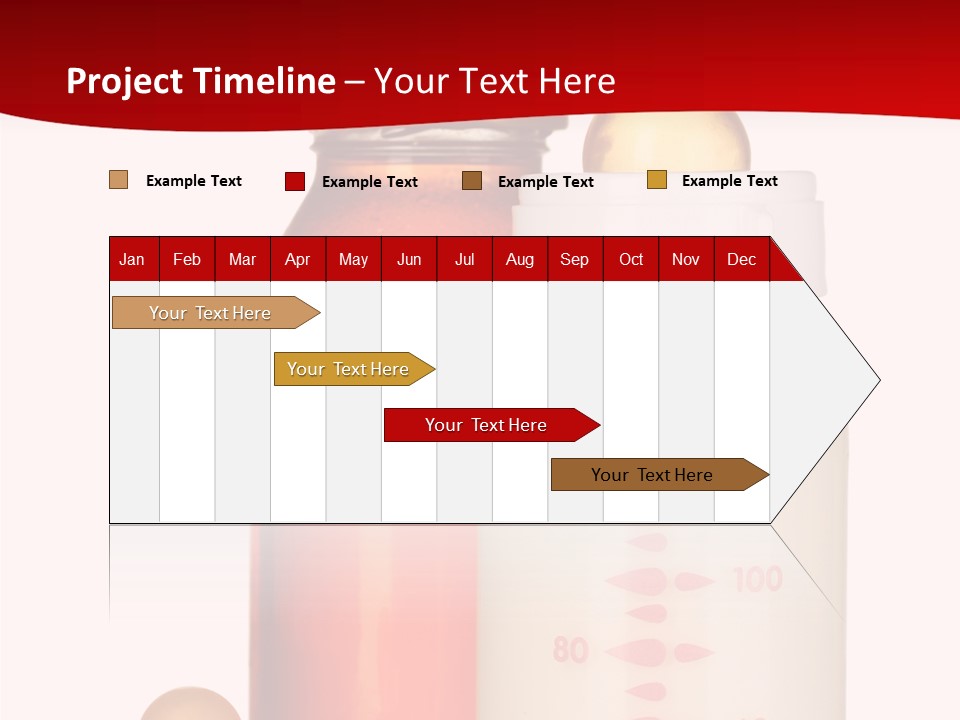 Project Timeline – Your Text Here

Example Text
Example Text
Example Text
Example Text

| Jan | Feb | Mar | Apr | May | Jun | Jul | Aug | Sep | Oct | Nov | Dec |
|---|---|---|---|---|---|---|---|---|---|---|---|

Your Text Here

Your Text Here

Your Text Here

Your Text Here

100

80